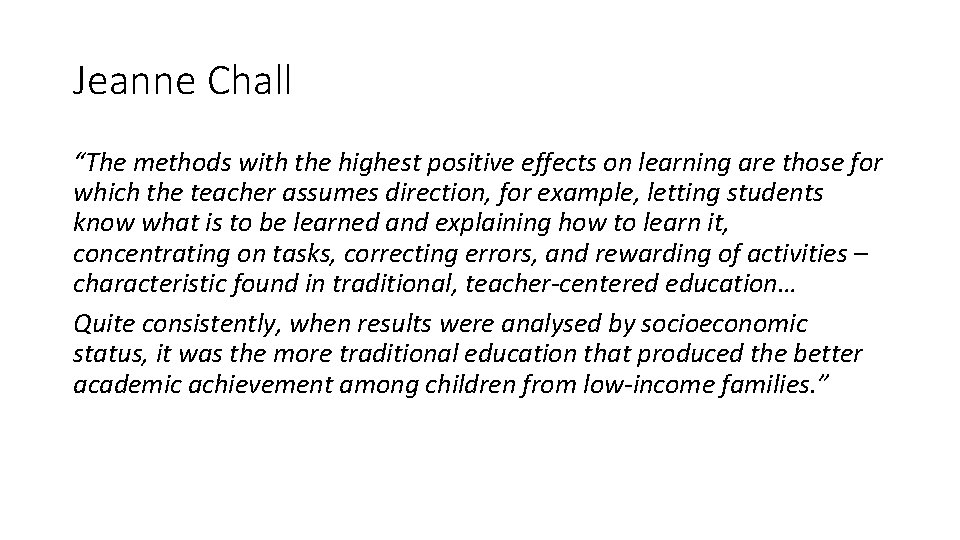 Jeanne Chall

“The methods with the highest positive effects on learning are those for which the teacher assumes direction, for example, letting students know what is to be learned and explaining how to learn it, concentrating on tasks, correcting errors, and rewarding of activities – characteristic found in traditional, teacher-centered education…

Quite consistently, when results were analysed by socioeconomic status, it was the more traditional education that produced the better academic achievement among children from low-income families.”